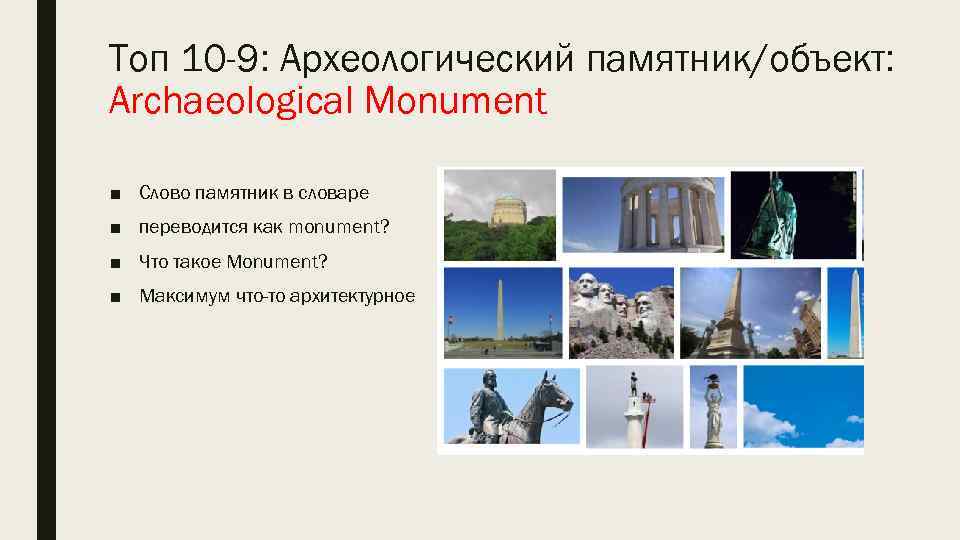 Топ 10-9: Археологический памятник/объект: Archaeological Monument

■ Слово памятник в словаре
■ переводится как monument?
■ Что такое Monument?
■ Максимум что-то архитектурное